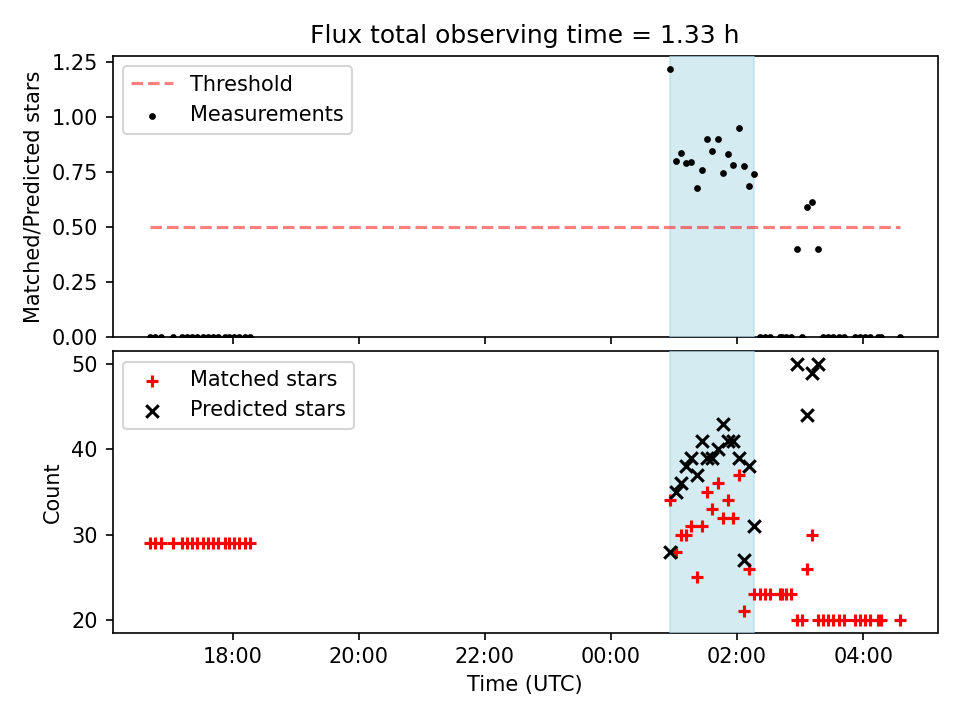 Flux total observing time = 1.33 h

Matched/Predicted stars

1.25
1.00
0.75
0.50
0.25
0.00

Threshold
Measurements

Count

50
40
30
20

Matched stars
Predicted stars

18:00
20:00
22:00
00:00
02:00
04:00

Time (UTC)